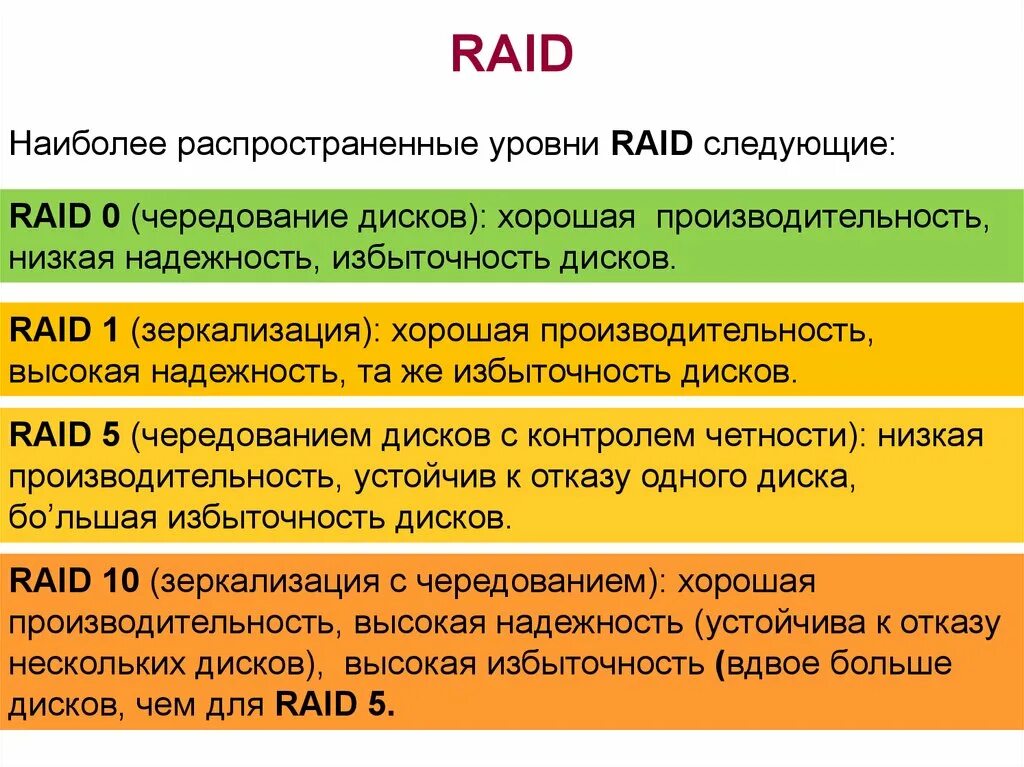 RAID

Наиболее распространенные уровни RAID следующие:

RAID 0 (чередование дисков): хорошая производительность, низкая надежность, избыточность дисков.

RAID 1 (зеркализация): хорошая производительность, высокая надежность, та же избыточность дисков.

RAID 5 (чередованием дисков с контролем четности): низкая производительность, устойчив к отказу одного диска, бо'льшая избыточность дисков.

RAID 10 (зеркализация с чередованием): хорошая производительность, высокая надежность (устойчива к отказу нескольких дисков), высокая избыточность (вдвое больше дисков, чем для RAID 5.